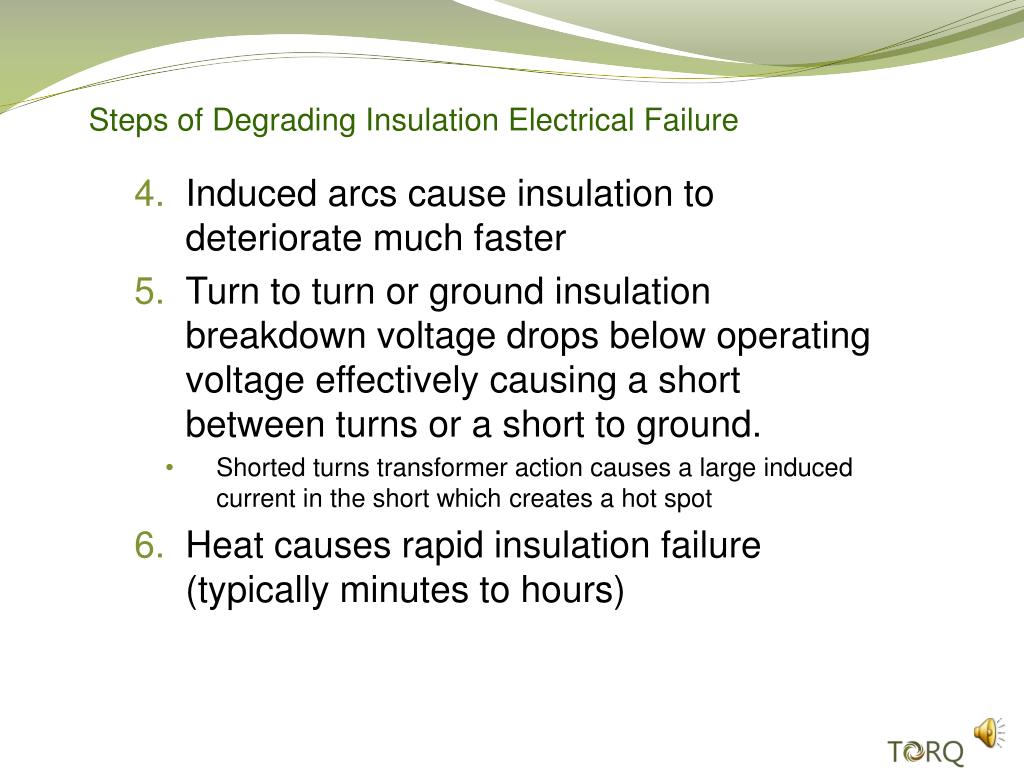 Steps of Degrading Insulation Electrical Failure

4. Induced arcs cause insulation to deteriorate much faster

5. Turn to turn or ground insulation breakdown voltage drops below operating voltage effectively causing a short between turns or a short to ground.

• Shorted turns transformer action causes a large induced current in the short which creates a hot spot

6. Heat causes rapid insulation failure (typically minutes to hours)

TORQ